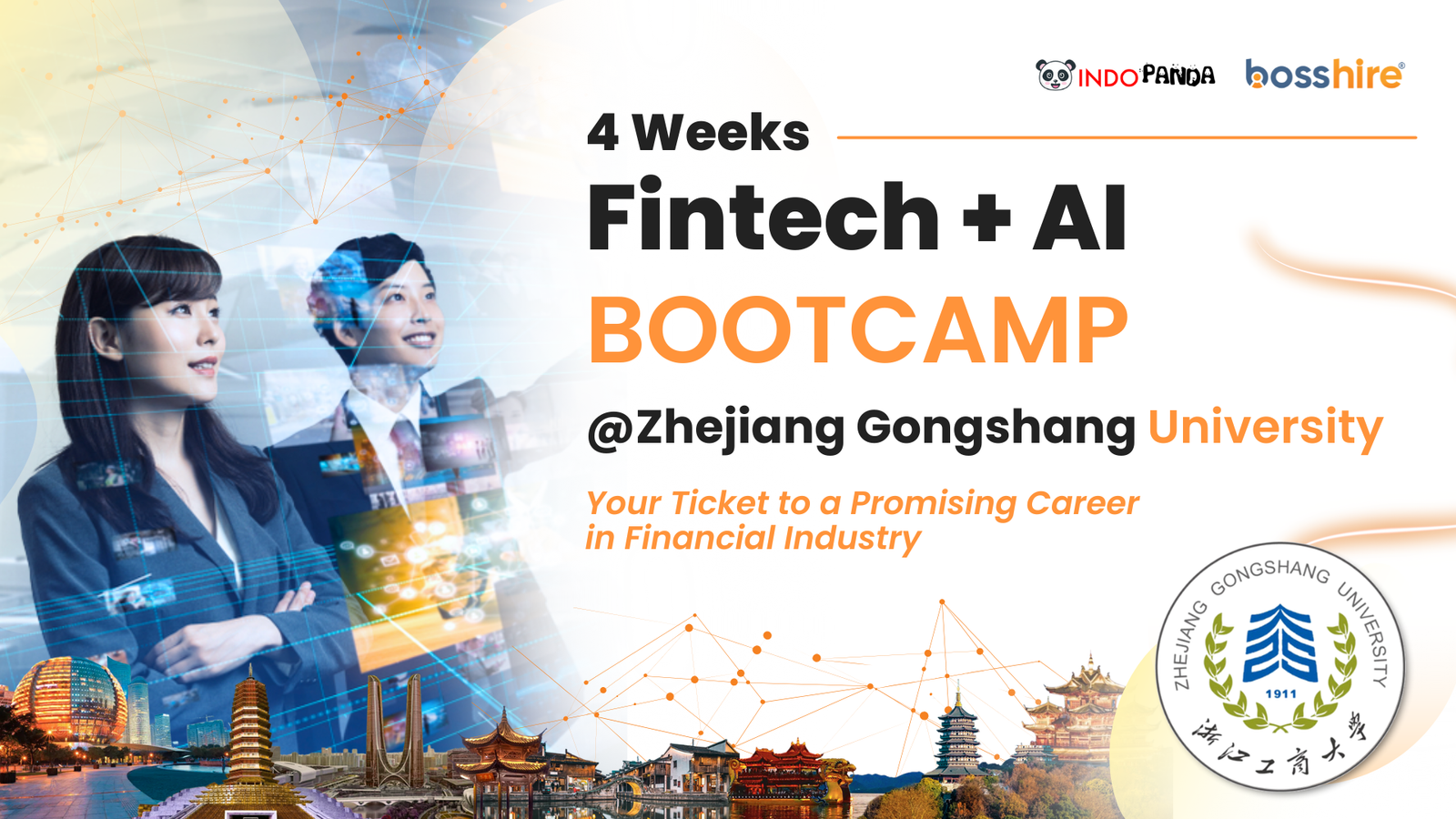 INDOPANDA bosshire®

4 Weeks

Fintech + AI

BOOTCAMP

@Zhejiang Gongshang University

Your Ticket to a Promising Career in Financial Industry

ZHEJIANG GONGSHANG UNIVERSITY
1911
浙江工商大学